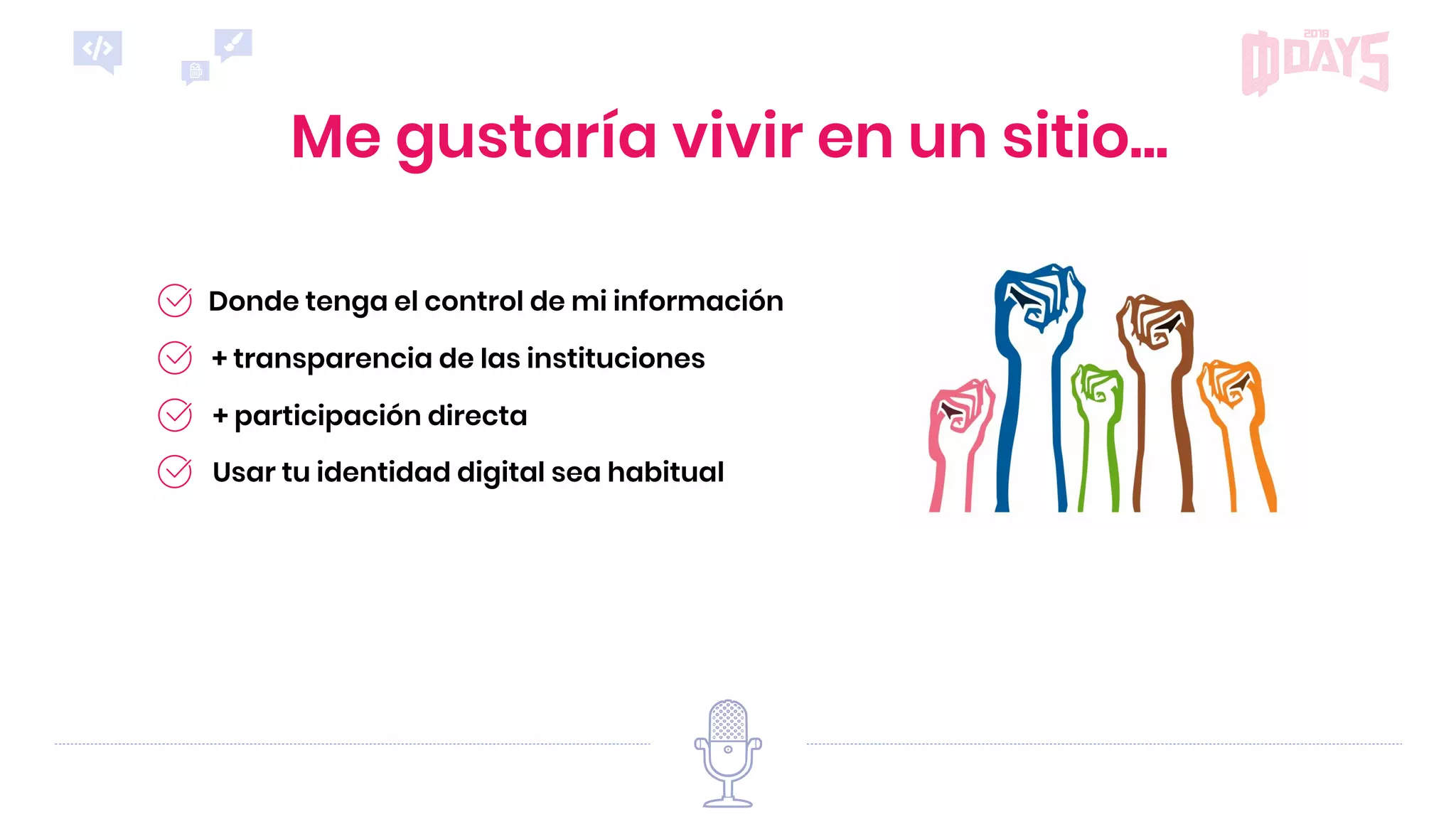 </>

2018
DAYS

Me gustaría vivir en un sitio...

Donde tenga el control de mi información

+ transparencia de las instituciones

+ participación directa

Usar tu identidad digital sea habitual